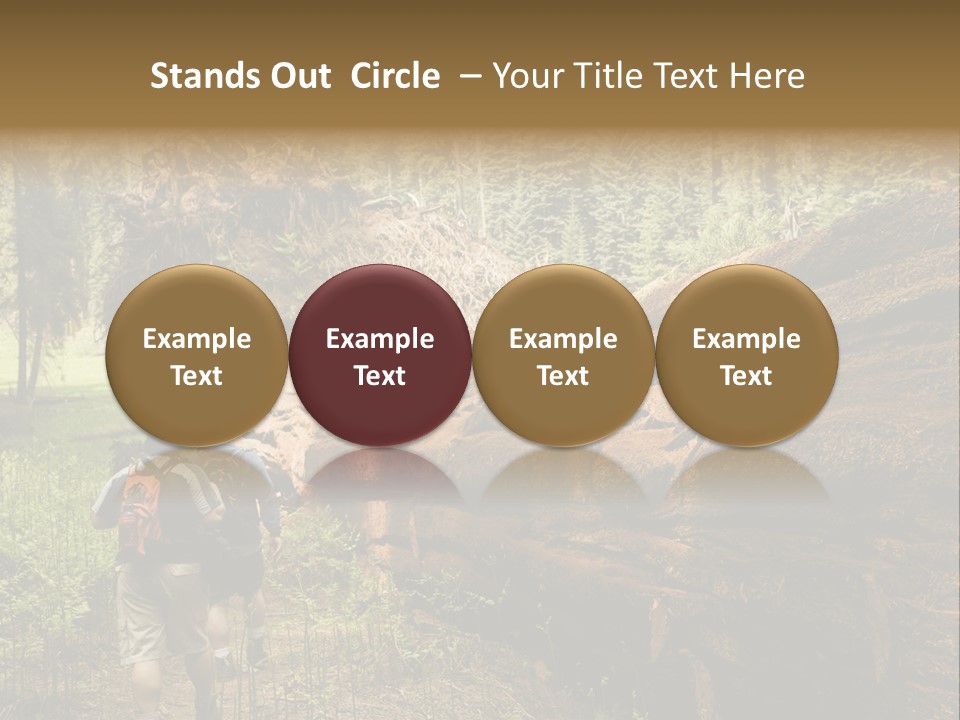 Stands Out Circle – Your Title Text Here

Example Text

Example Text

Example Text

Example Text